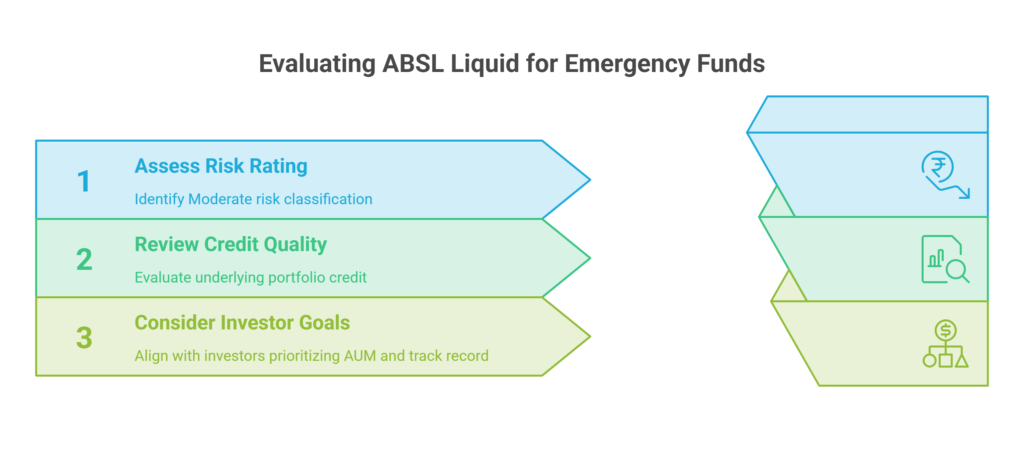 Evaluating ABSL Liquid for Emergency Funds

1
Assess Risk Rating
Identify Moderate risk classification

2
Review Credit Quality
Evaluate underlying portfolio credit

3
Consider Investor Goals
Align with investors prioritizing AUM and track record